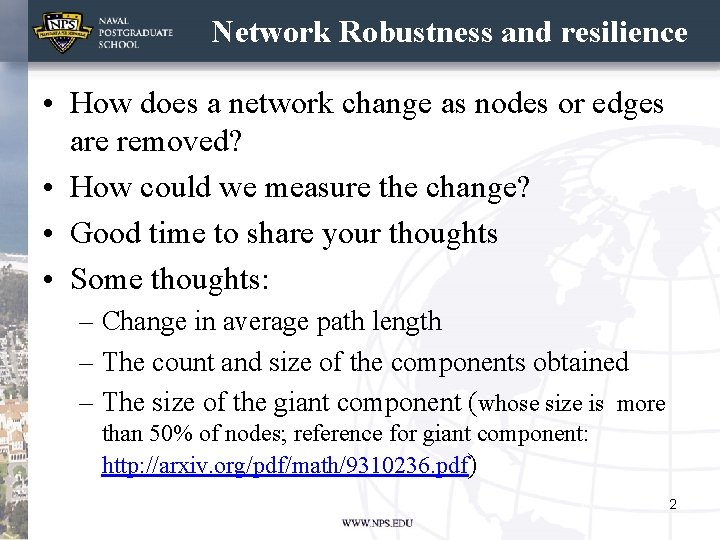 NPS
NAVAL POSTGRADUATE SCHOOL

Network Robustness and resilience

• How does a network change as nodes or edges are removed?
• How could we measure the change?
• Good time to share your thoughts
• Some thoughts:
– Change in average path length
– The count and size of the components obtained
– The size of the giant component (whose size is more than 50% of nodes; reference for giant component: http://arxiv.org/pdf/math/9310236.pdf)

2

WWW.NPS.EDU